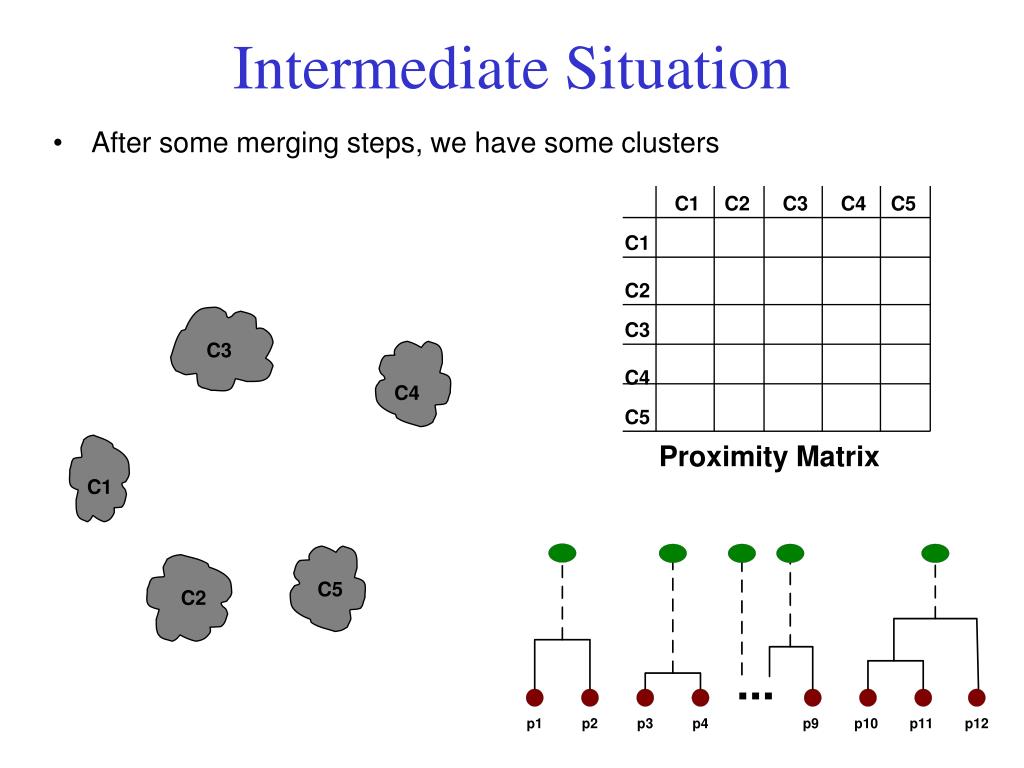 Intermediate Situation

• After some merging steps, we have some clusters

| | C1 | C2 | C3 | C4 | C5 |
|---|---|---|---|---|---|
| C1 | | | | | |
| C2 | | | | | |
| C3 | | | | | |
| C4 | | | | | |
| C5 | | | | | |

Proximity Matrix

C3

C4

C1

C2

C5

...

p1 p2 p3 p4 p9 p10 p11 p12